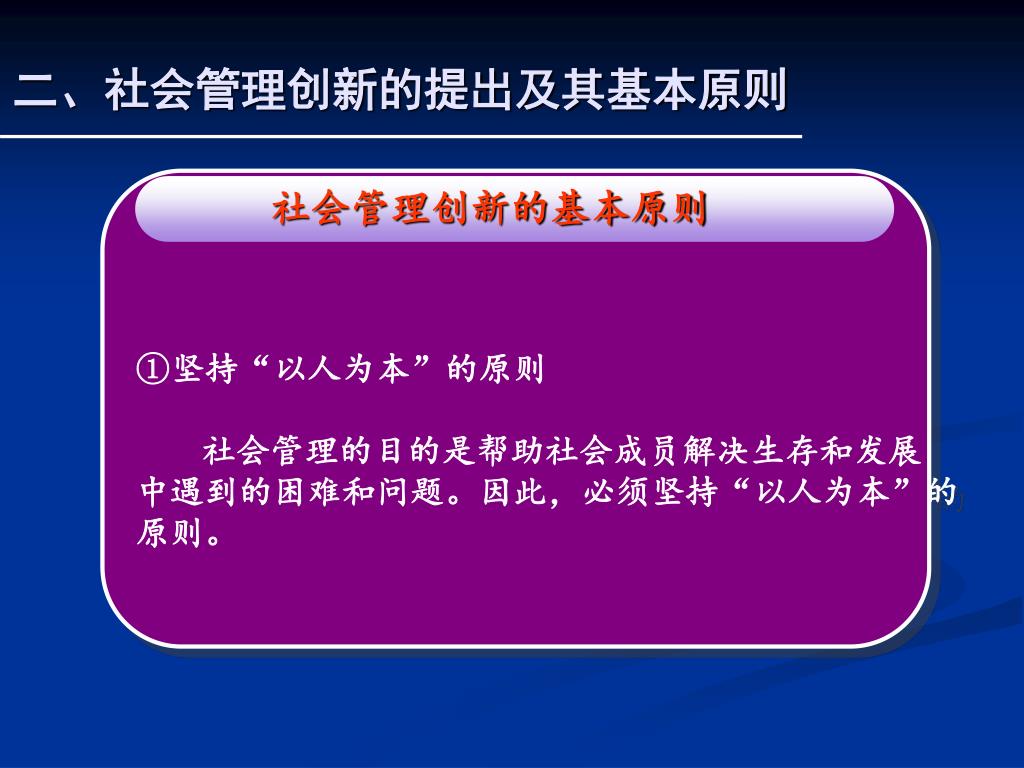 二、社会管理创新的提出及其基本原则

社会管理创新的基本原则

①坚持“以人为本”的原则

社会管理的目的是帮助社会成员解决生存和发展中遇到的困难和问题。因此，必须坚持“以人为本”的原则。